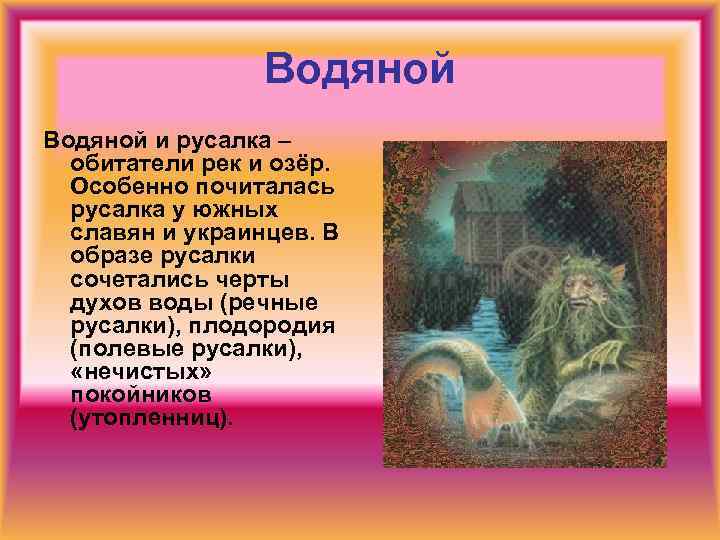 Водяной

Водяной и русалка – обитатели рек и озёр. Особенно почиталась русалка у южных славян и украинцев. В образе русалки сочетались черты духов воды (речные русалки), плодородия (полевые русалки), «нечистых» покойников (утопленниц).